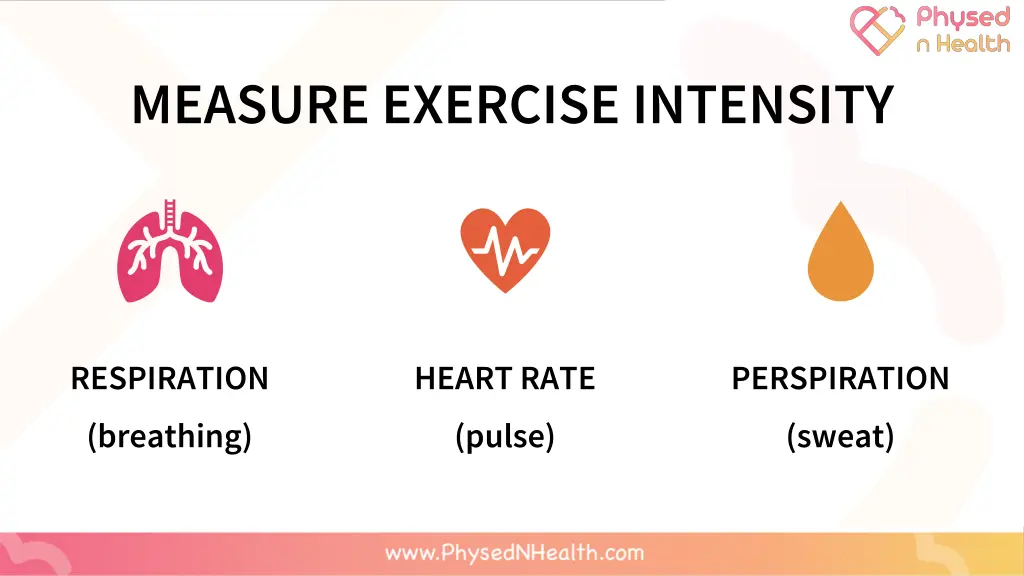 Physed n Health

MEASURE EXERCISE INTENSITY

RESPIRATION
(breathing)

HEART RATE
(pulse)

PERSPIRATION
(sweat)

www.PhysedNHealth.com